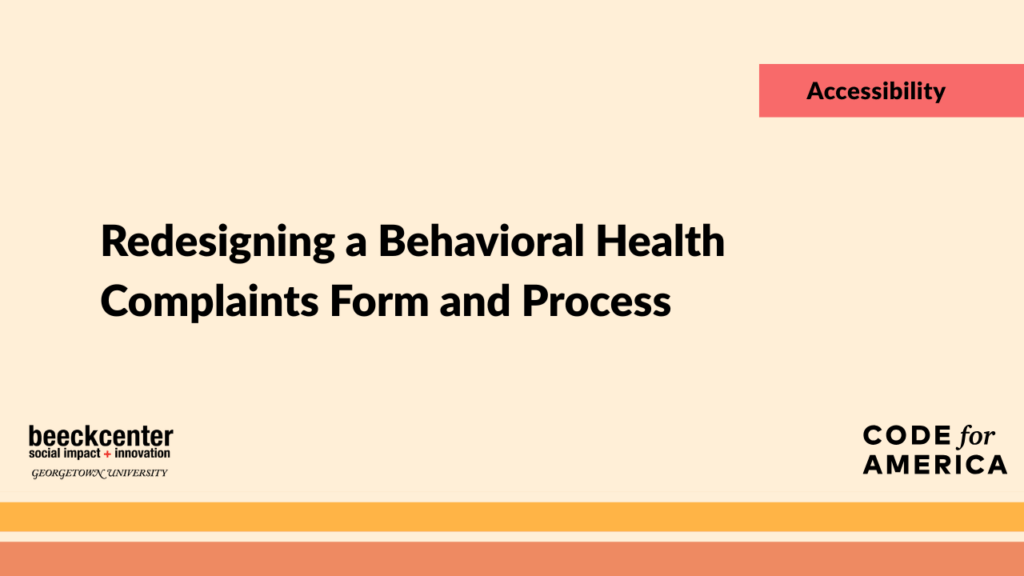 Accessibility

Redesigning a Behavioral Health Complaints Form and Process

beeckcenter
social impact + innovation
GEORGETOWN UNIVERSITY

CODE for AMERICA